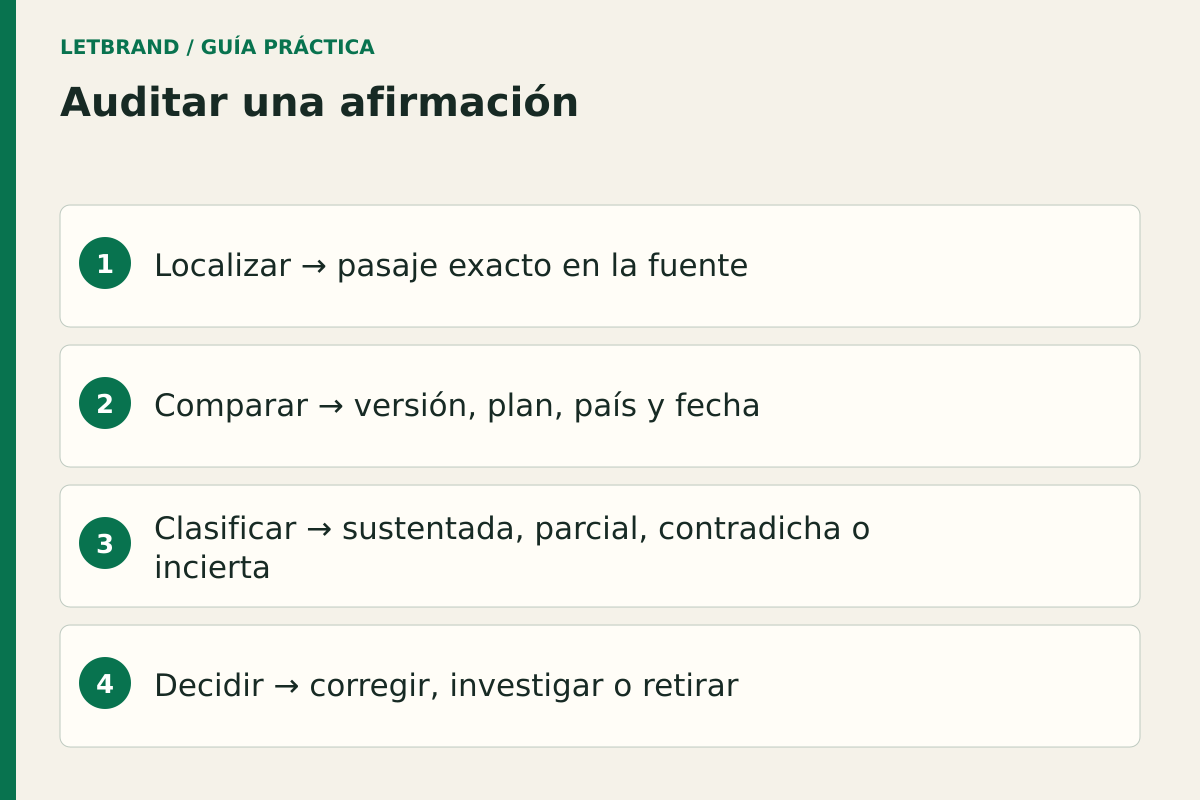 LETBRAND / GUÍA PRÁCTICA

Auditar una afirmación

1 Localizar → pasaje exacto en la fuente

2 Comparar → versión, plan, país y fecha

3 Clasificar → sustentada, parcial, contradicha o incierta

4 Decidir → corregir, investigar o retirar